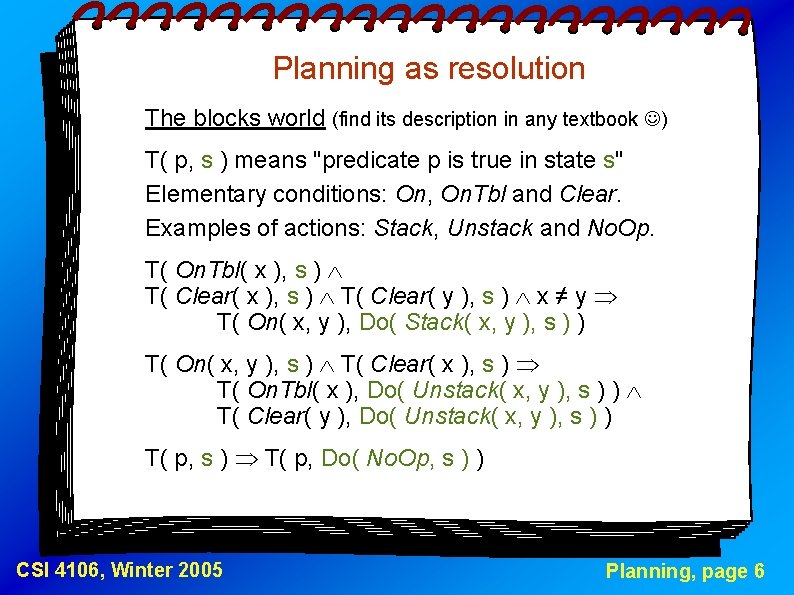 Planning as resolution

The blocks world (find its description in any textbook ☺)

T( p, s ) means "predicate p is true in state s"

Elementary conditions: On, OnTbl and Clear.

Examples of actions: Stack, Unstack and NoOp.

T( OnTbl( x ), s ) $\wedge$
T( Clear( x ), s ) $\wedge$ T( Clear( y ), s ) $\wedge$ x $\neq$ y $\Rightarrow$
T( On( x, y ), Do( Stack( x, y ), s ) )

T( On( x, y ), s ) $\wedge$ T( Clear( x ), s ) $\Rightarrow$
T( OnTbl( x ), Do( Unstack( x, y ), s ) ) $\wedge$
T( Clear( y ), Do( Unstack( x, y ), s ) )

T( p, s ) $\Rightarrow$ T( p, Do( NoOp, s ) )

CSI 4106, Winter 2005

Planning, page 6